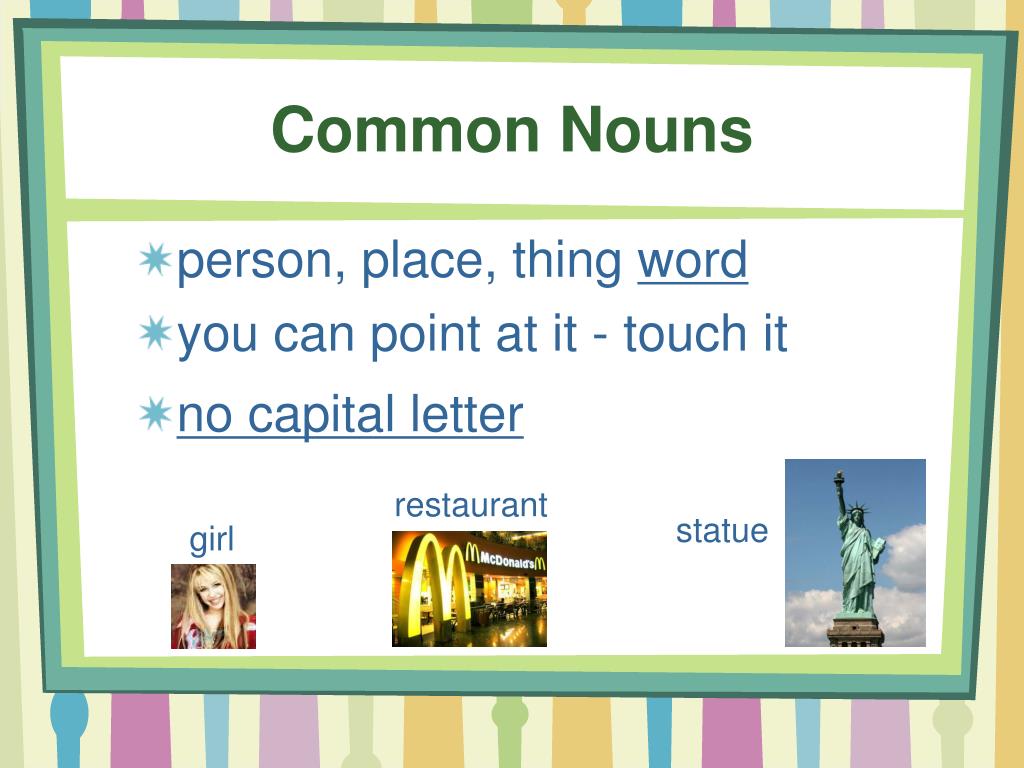 Common Nouns

person, place, thing word

you can point at it - touch it

no capital letter

girl

restaurant

McDonald's

statue